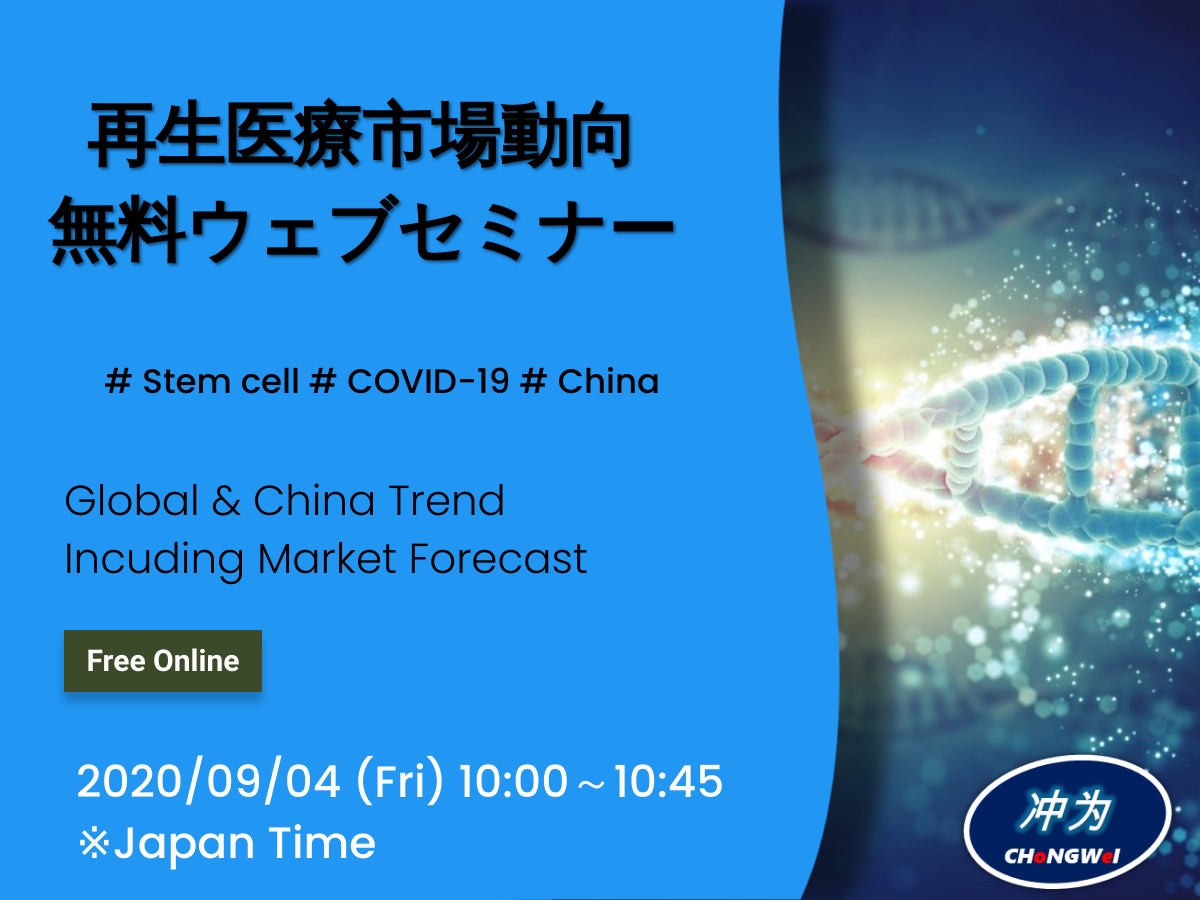 再生医療市場動向
無料ウェブセミナー

# Stem cell # COVID-19 # China

Global & China Trend
Incuding Market Forecast

Free Online

2020/09/04 (Fri) 10:00～10:45
※Japan Time

冲为
CHoNGWeI